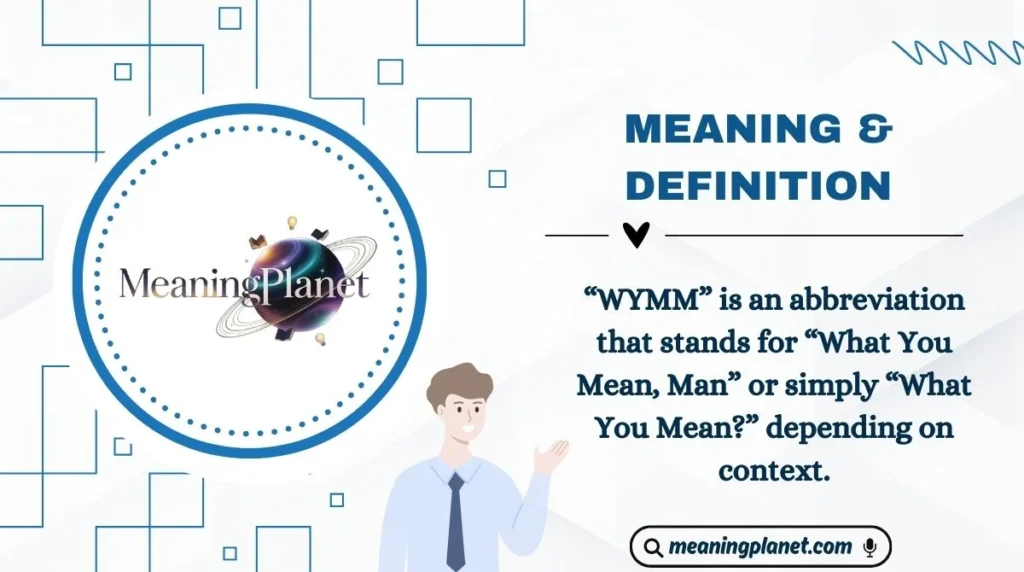 MeaningPlanet

MEANING & DEFINITION

“WYMM” is an abbreviation that stands for “What You Mean, Man” or simply “What You Mean?” depending on context.

meaningplanet.com